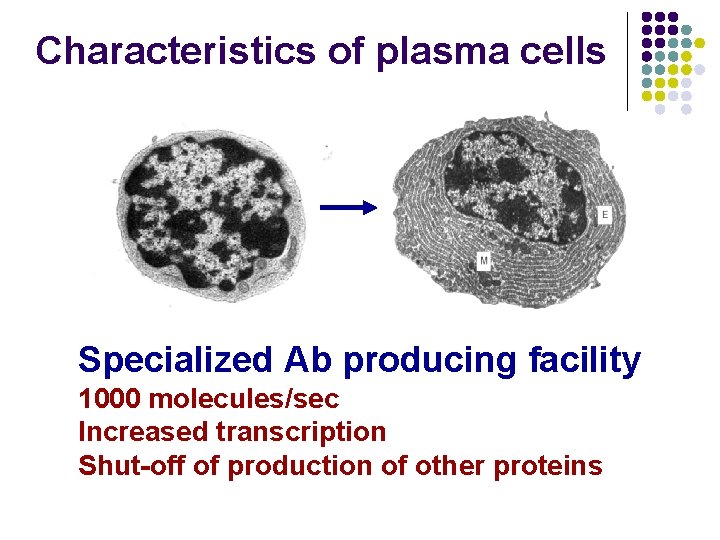 Characteristics of plasma cells

E

M

Specialized Ab producing facility
1000 molecules/sec
Increased transcription
Shut-off of production of other proteins